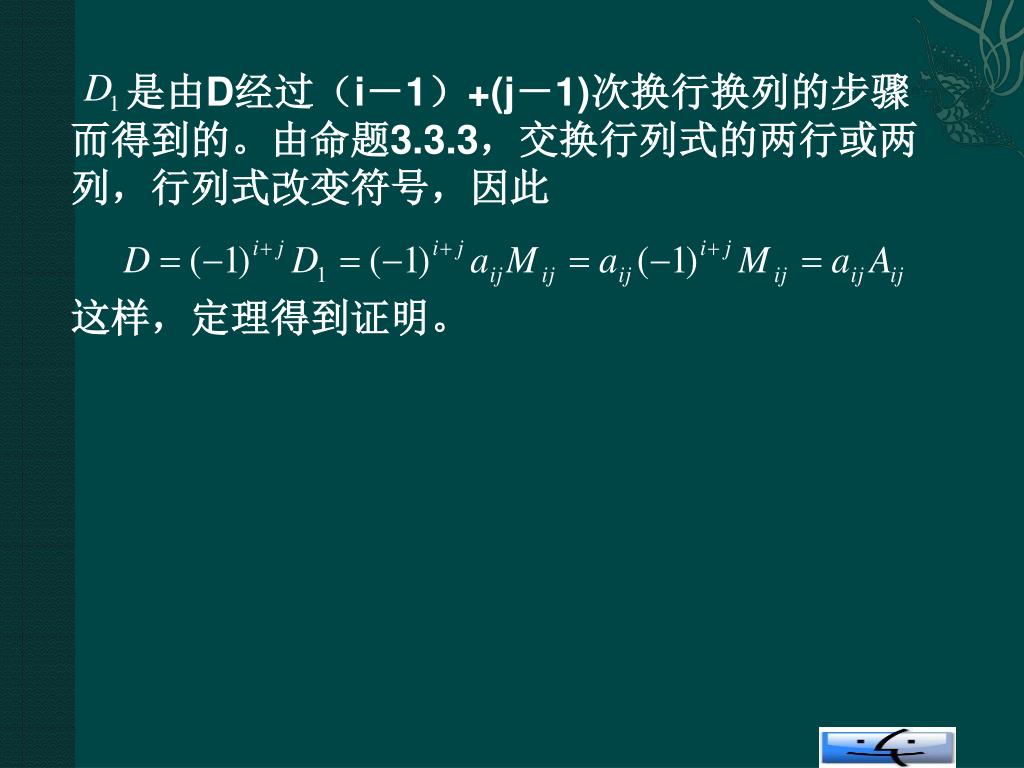 $D_1$是由D经过（i－1）+(j－1)次换行换列的步骤而得到的。由命题3.3.3，交换行列式的两行或两列，行列式改变符号，因此

$D=(-1)^{i+j}D_1=(-1)^{i+j}a_{ij}M_{ij}=a_{ij}(-1)^{i+j}M_{ij}=a_{ij}A_{ij}$

这样，定理得到证明。